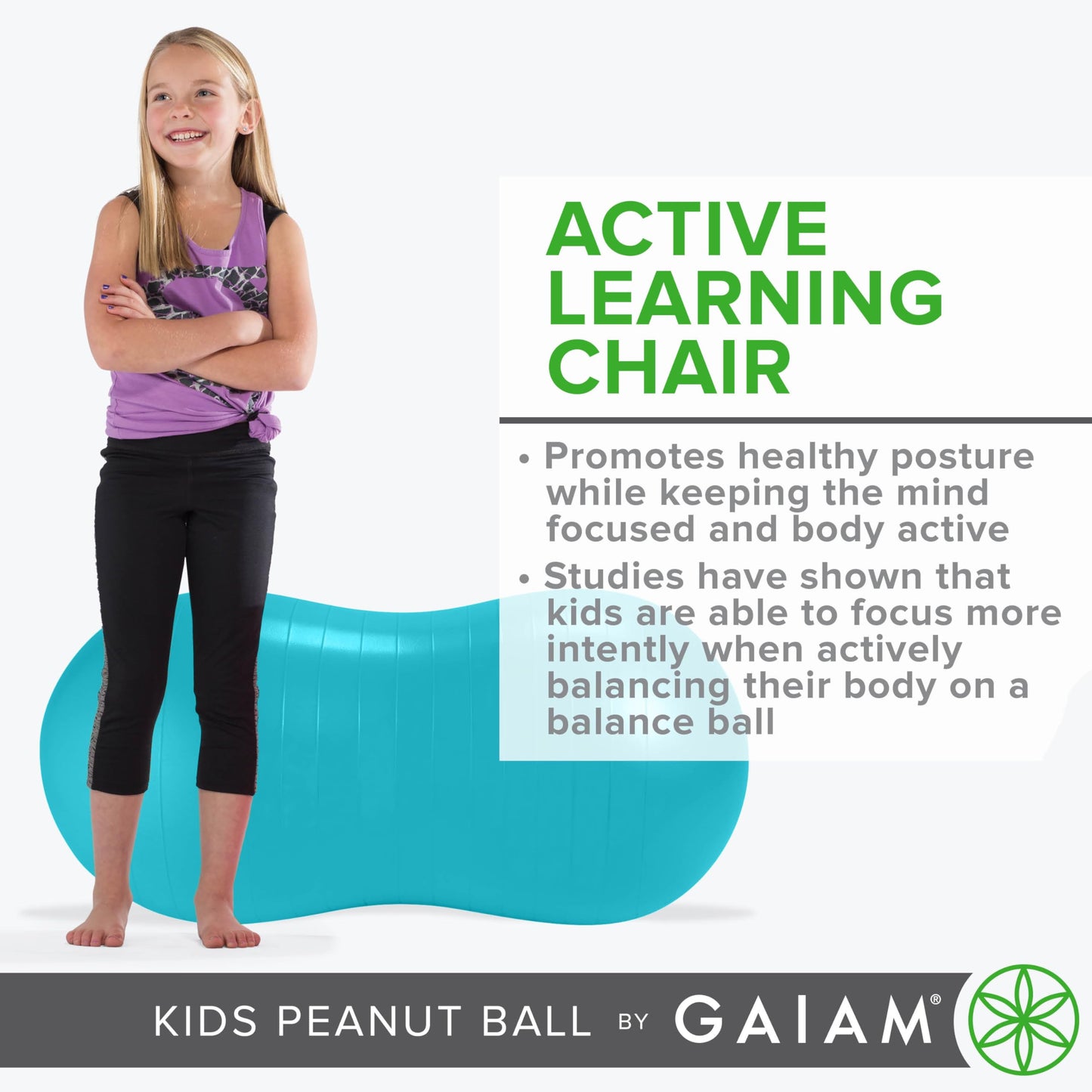 ACTIVE LEARNING CHAIR

• Promotes healthy posture while keeping the mind focused and body active

• Studies have shown that kids are able to focus more intently when actively balancing their body on a balance ball

KIDS PEANUT BALL BY GAIAM®